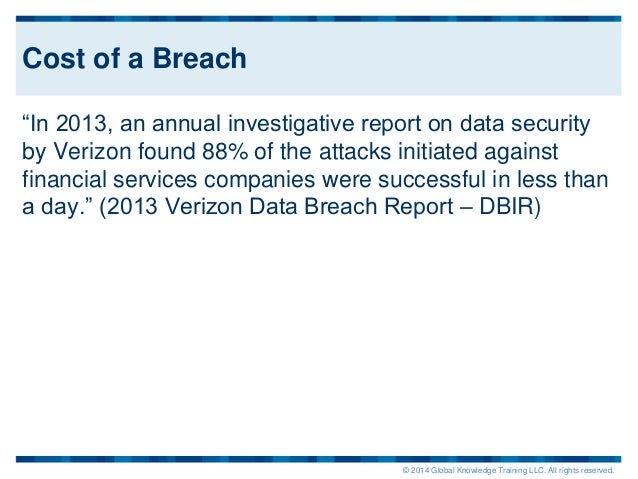 Cost of a Breach

“In 2013, an annual investigative report on data security by Verizon found 88% of the attacks initiated against financial services companies were successful in less than a day.” (2013 Verizon Data Breach Report – DBIR)

© 2014 Global Knowledge Training LLC. All rights reserved.